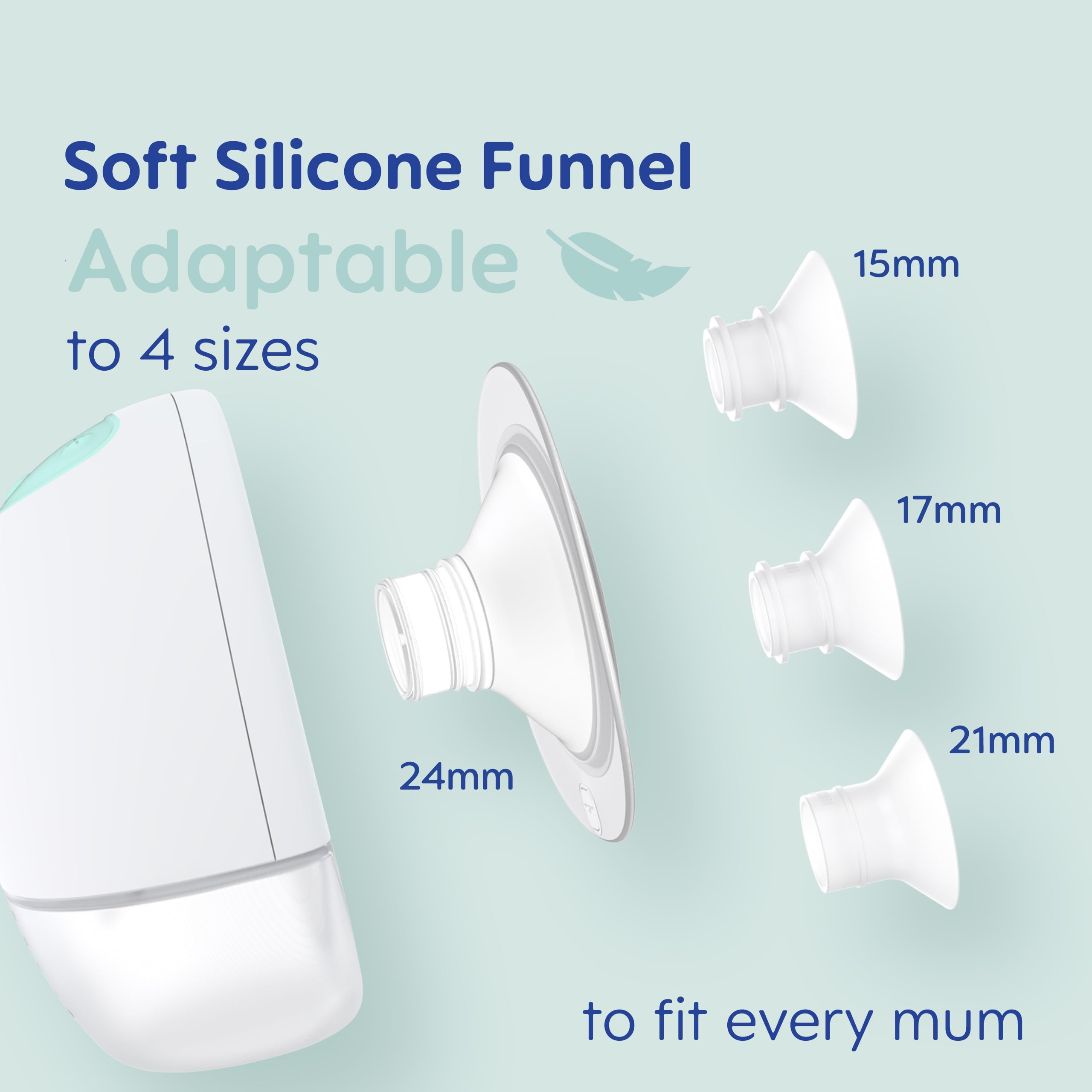 Soft Silicone Funnel
Adaptable
to 4 sizes

15mm

17mm

24mm

21mm

to fit every mum